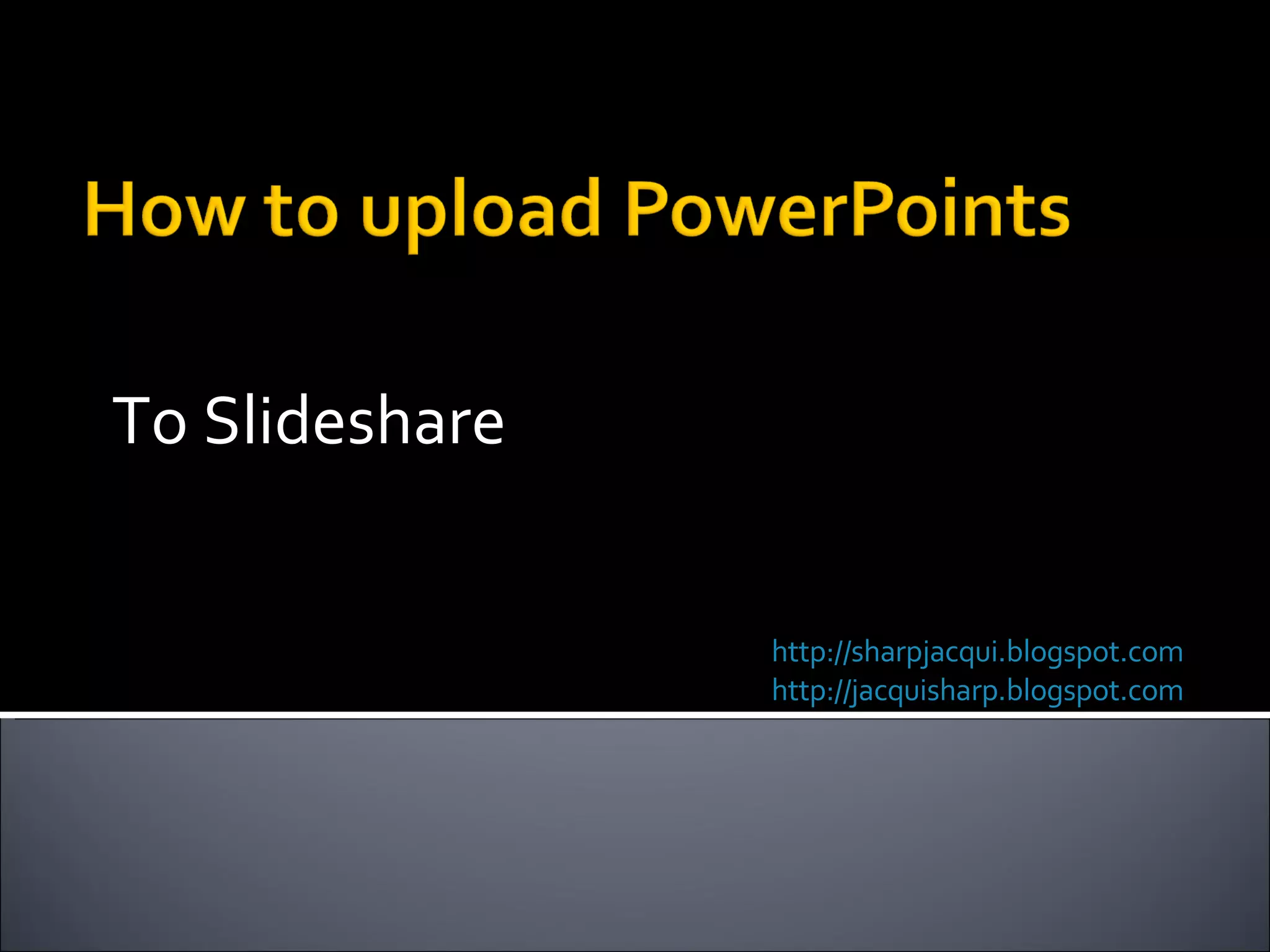 How to upload PowerPoints

To Slideshare

http://sharpjacqui.blogspot.com
http://jacquisharp.blogspot.com